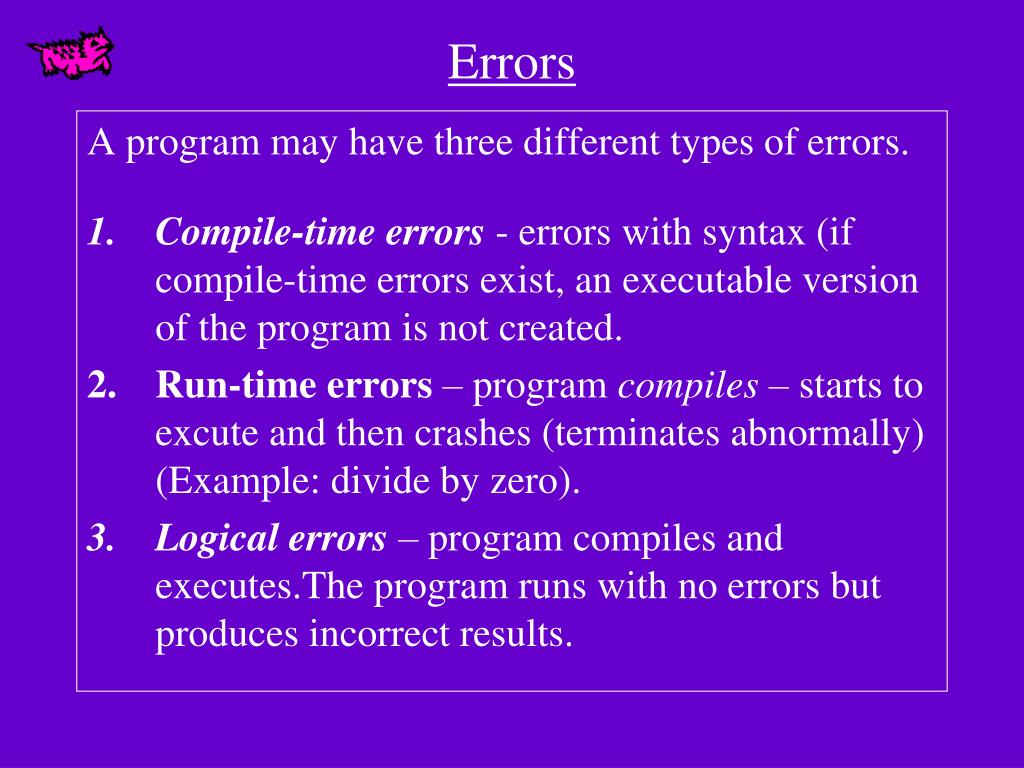 Errors

A program may have three different types of errors.

1. Compile-time errors - errors with syntax (if compile-time errors exist, an executable version of the program is not created.

2. Run-time errors – program compiles – starts to excute and then crashes (terminates abnormally) (Example: divide by zero).

3. Logical errors – program compiles and executes.The program runs with no errors but produces incorrect results.